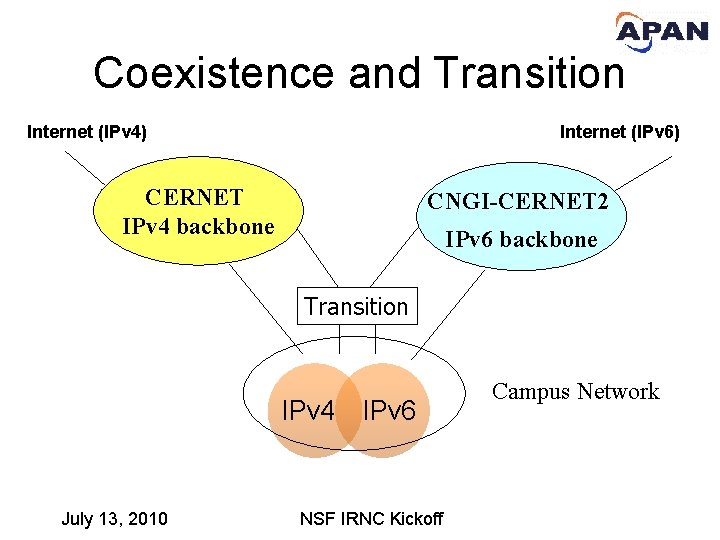 APAN

Coexistence and Transition

Internet (IPv4)

Internet (IPv6)

CERNET
IPv4 backbone

CNGI-CERNET2
IPv6 backbone

Transition

IPv4

IPv6

Campus Network

July 13, 2010

NSF IRNC Kickoff